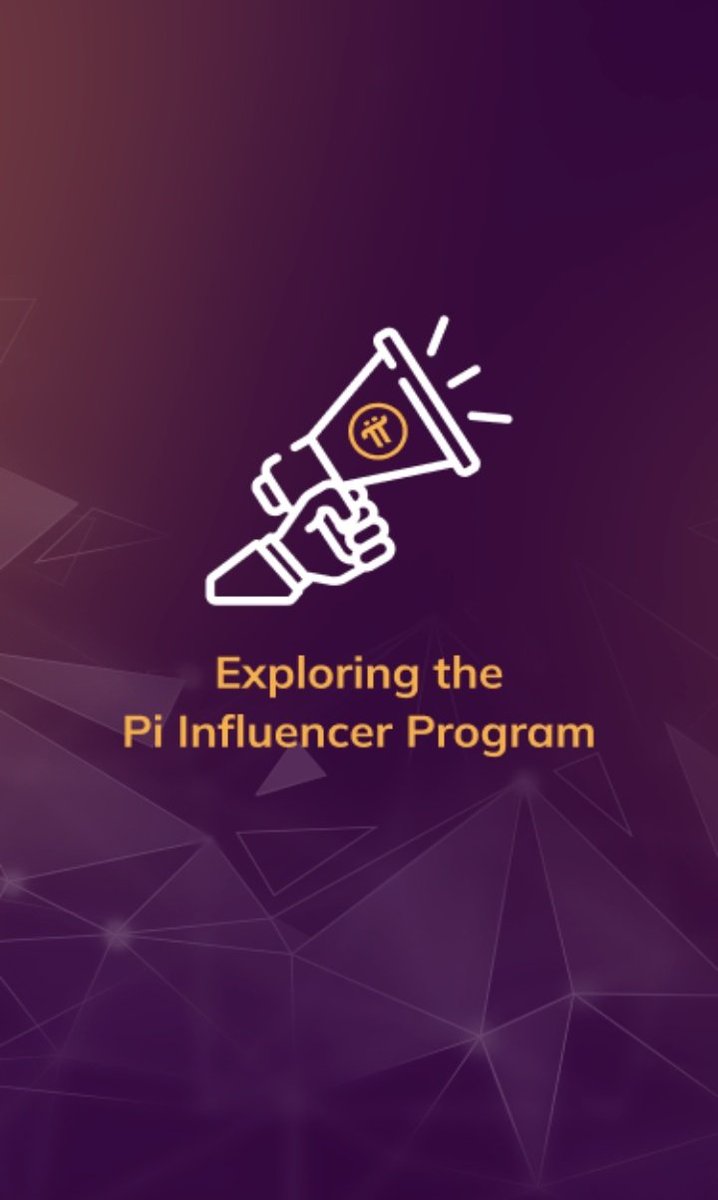 Exploring the
Pi Influencer Program